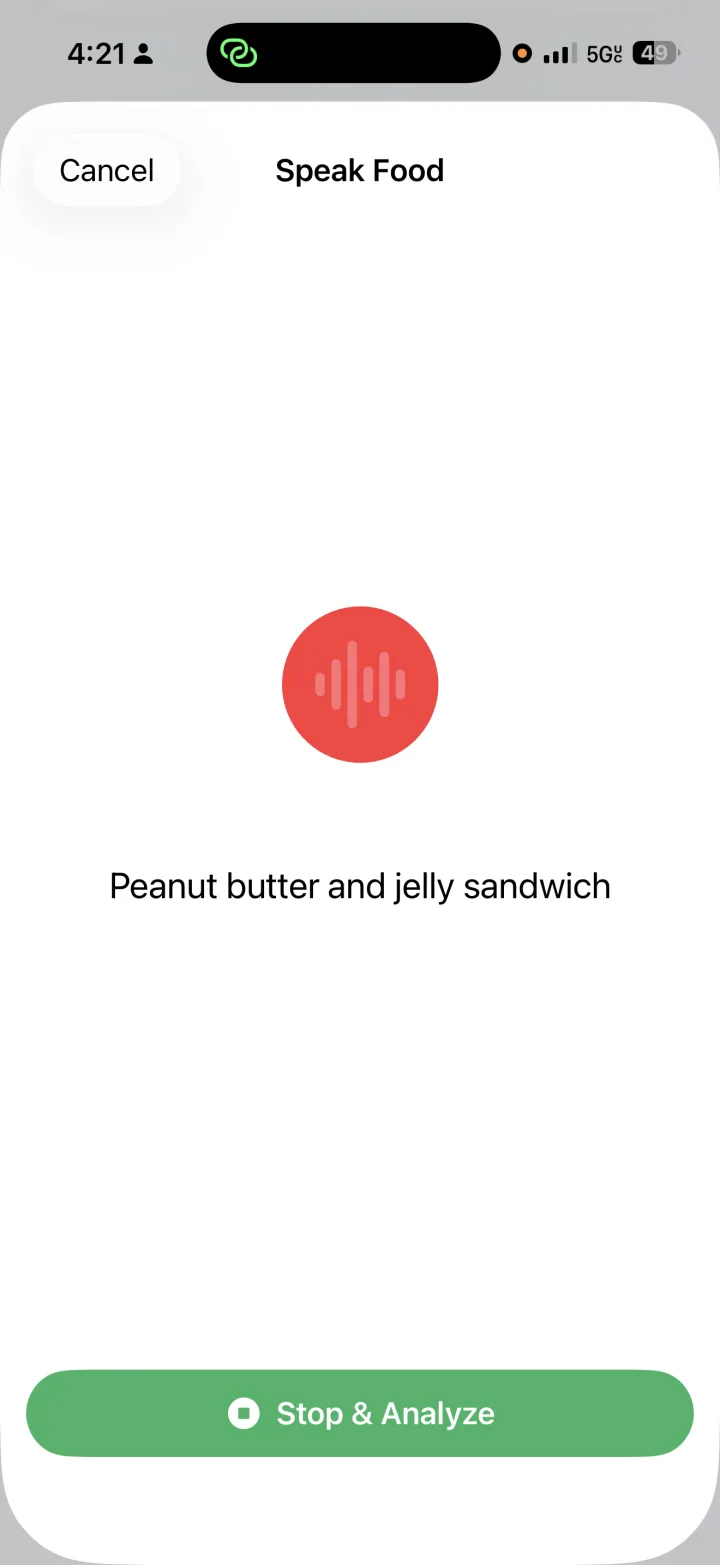 4:21

5G UC 49

Cancel

Speak Food

Peanut butter and jelly sandwich

Stop & Analyze